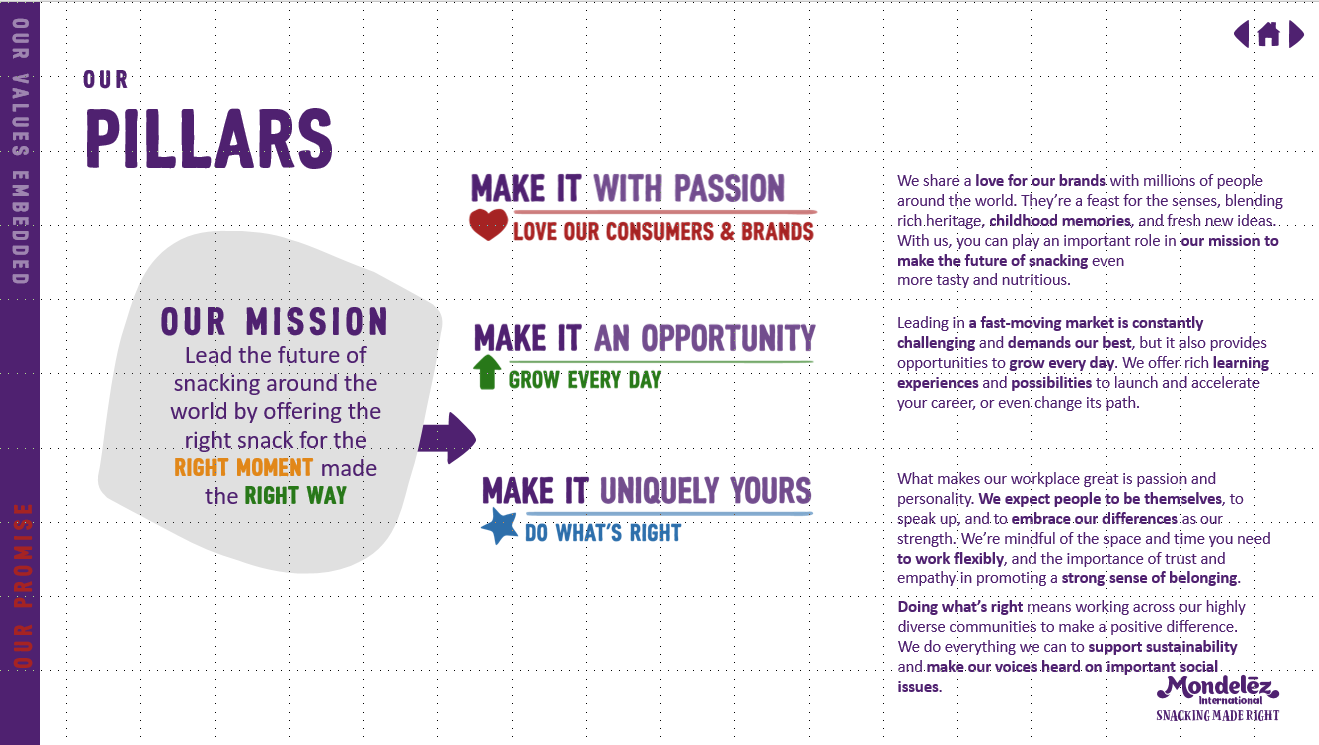 OUR VALUES EMBEDDED

OUR PROMISE

OUR
PILLARS

OUR MISSION
Lead the future of snacking around the world by offering the right snack for the RIGHT MOMENT made the RIGHT WAY

MAKE IT WITH PASSION
LOVE OUR CONSUMERS & BRANDS

We share a love for our brands with millions of people around the world. They're a feast for the senses, blending rich heritage, childhood memories, and fresh new ideas. With us, you can play an important role in our mission to make the future of snacking even more tasty and nutritious.

MAKE IT AN OPPORTUNITY
GROW EVERY DAY

Leading in a fast-moving market is constantly challenging and demands our best, but it also provides opportunities to grow every day. We offer rich learning experiences and possibilities to launch and accelerate your career, or even change its path.

MAKE IT UNIQUELY YOURS
DO WHAT'S RIGHT

What makes our workplace great is passion and personality. We expect people to be themselves, to speak up, and to embrace our differences as our strength. We're mindful of the space and time you need to work flexibly, and the importance of trust and empathy in promoting a strong sense of belonging.

Doing what's right means working across our highly diverse communities to make a positive difference. We do everything we can to support sustainability and make our voices heard on important social issues.

Mondelēz International
SNACKING MADE RIGHT